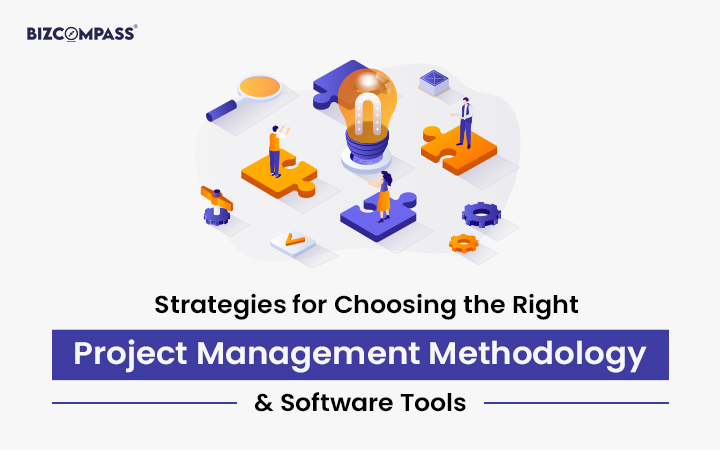 BIZCOMPASS®

Strategies for Choosing the Right

Project Management Methodology

& Software Tools